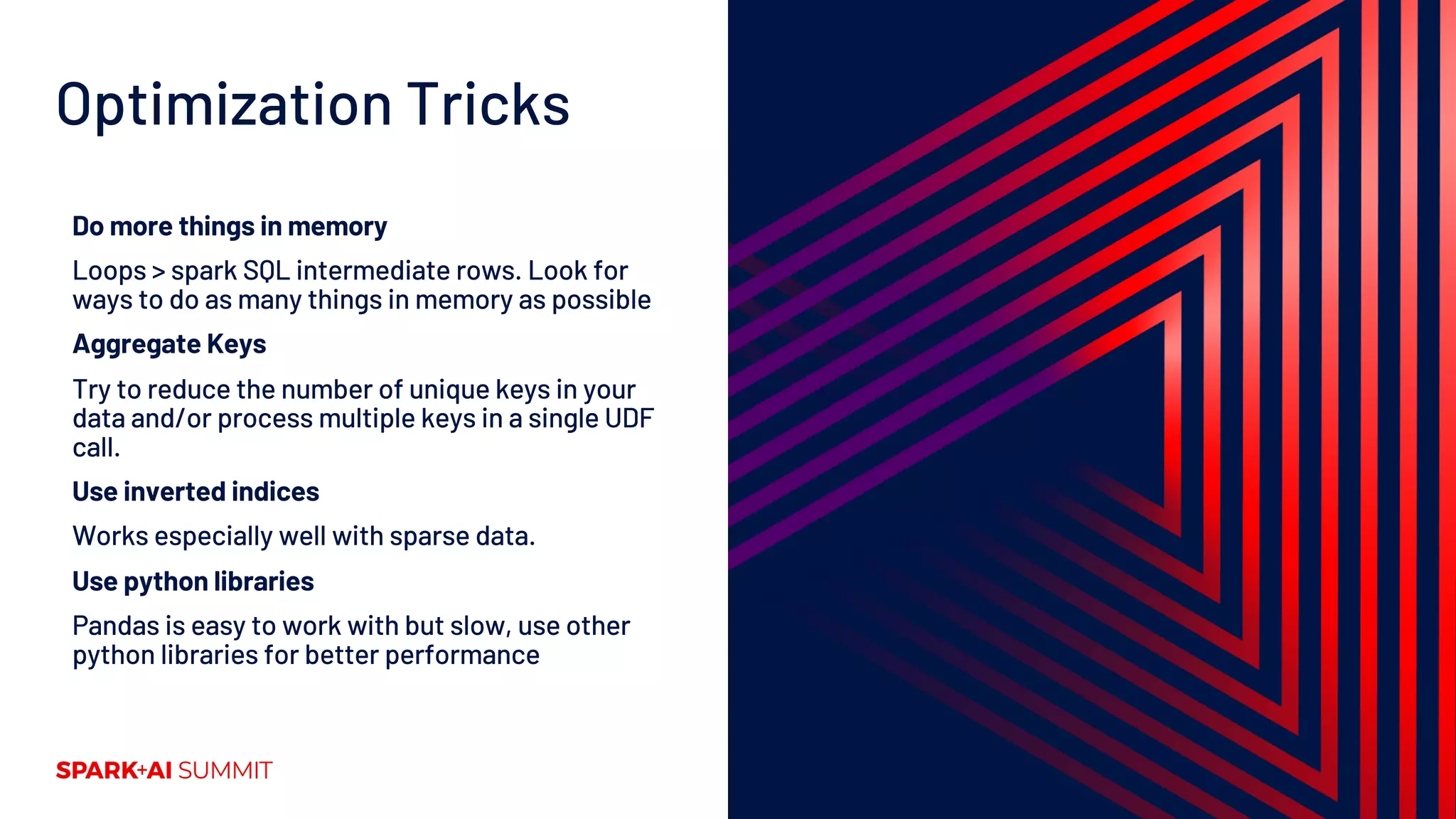 Optimization Tricks

Do more things in memory

Loops > spark SQL intermediate rows. Look for ways to do as many things in memory as possible

Aggregate Keys

Try to reduce the number of unique keys in your data and/or process multiple keys in a single UDF call.

Use inverted indices

Works especially well with sparse data.

Use python libraries

Pandas is easy to work with but slow, use other python libraries for better performance

SPARK+AI SUMMIT